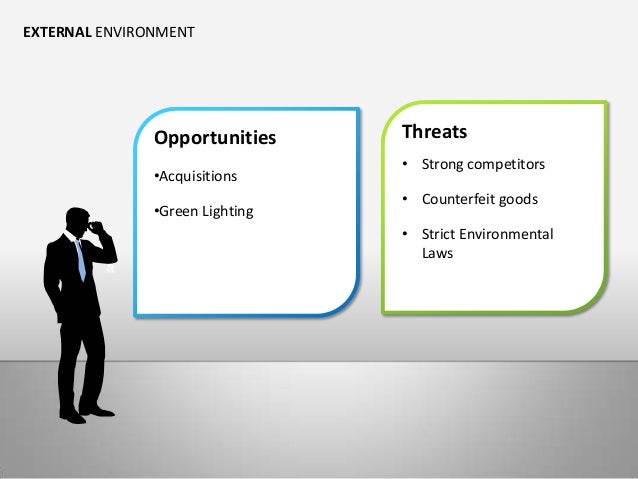 EXTERNAL ENVIRONMENT

Opportunities

•Acquisitions

•Green Lighting

Threats

• Strong competitors

• Counterfeit goods

• Strict Environmental Laws